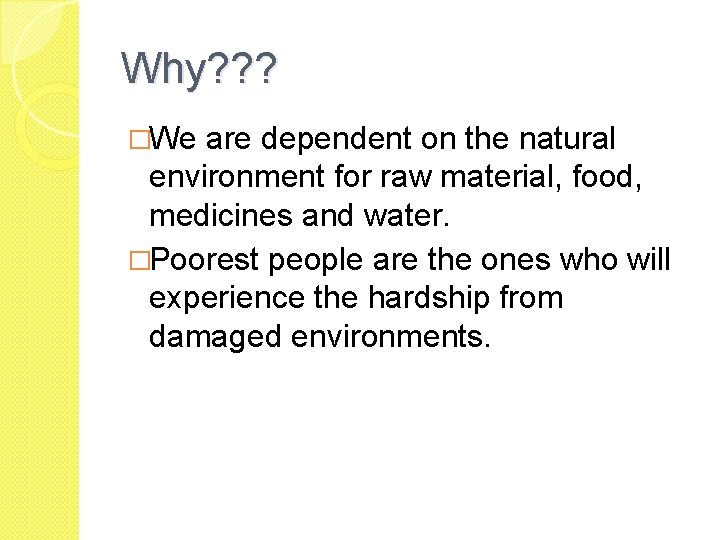 Why???

□We are dependent on the natural environment for raw material, food, medicines and water.

□Poorest people are the ones who will experience the hardship from damaged environments.